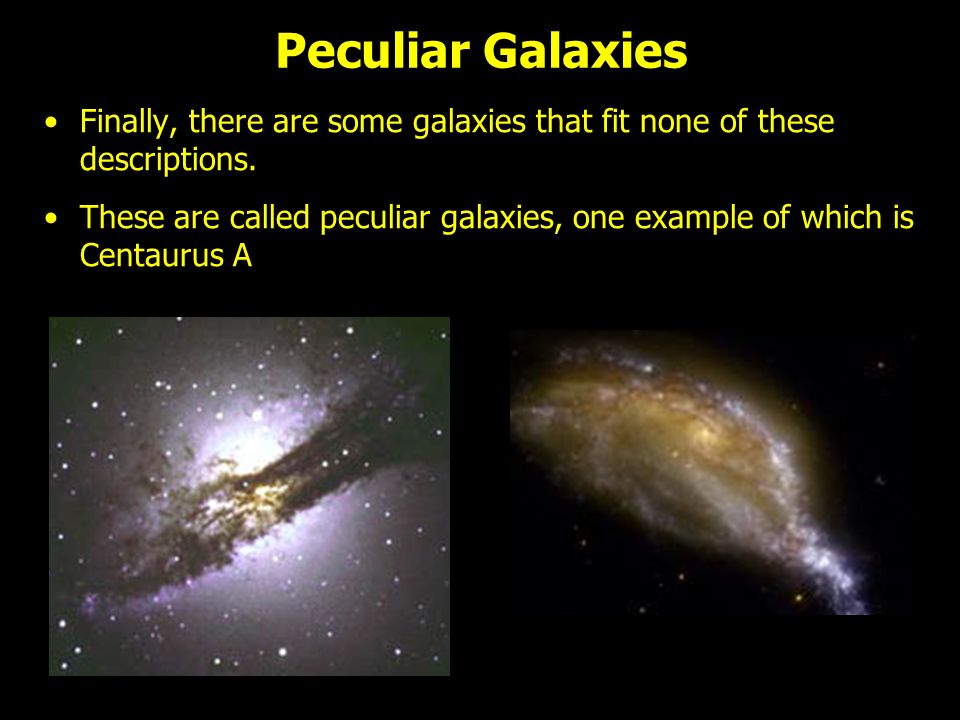 Peculiar Galaxies

• Finally, there are some galaxies that fit none of these descriptions.

• These are called peculiar galaxies, one example of which is Centaurus A